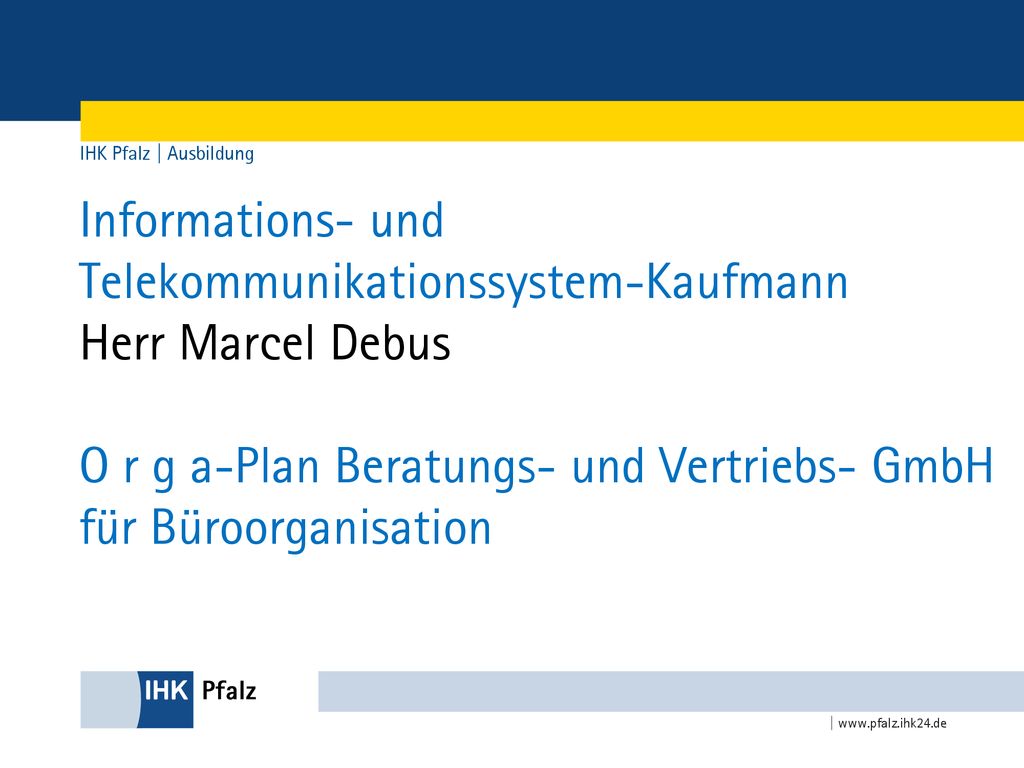 IHK Pfalz | Ausbildung

Informations- und Telekommunikationssystem-Kaufmann
Herr Marcel Debus

O r g a-Plan Beratungs- und Vertriebs- GmbH für Büroorganisation

IHK Pfalz

| www.pfalz.ihk24.de